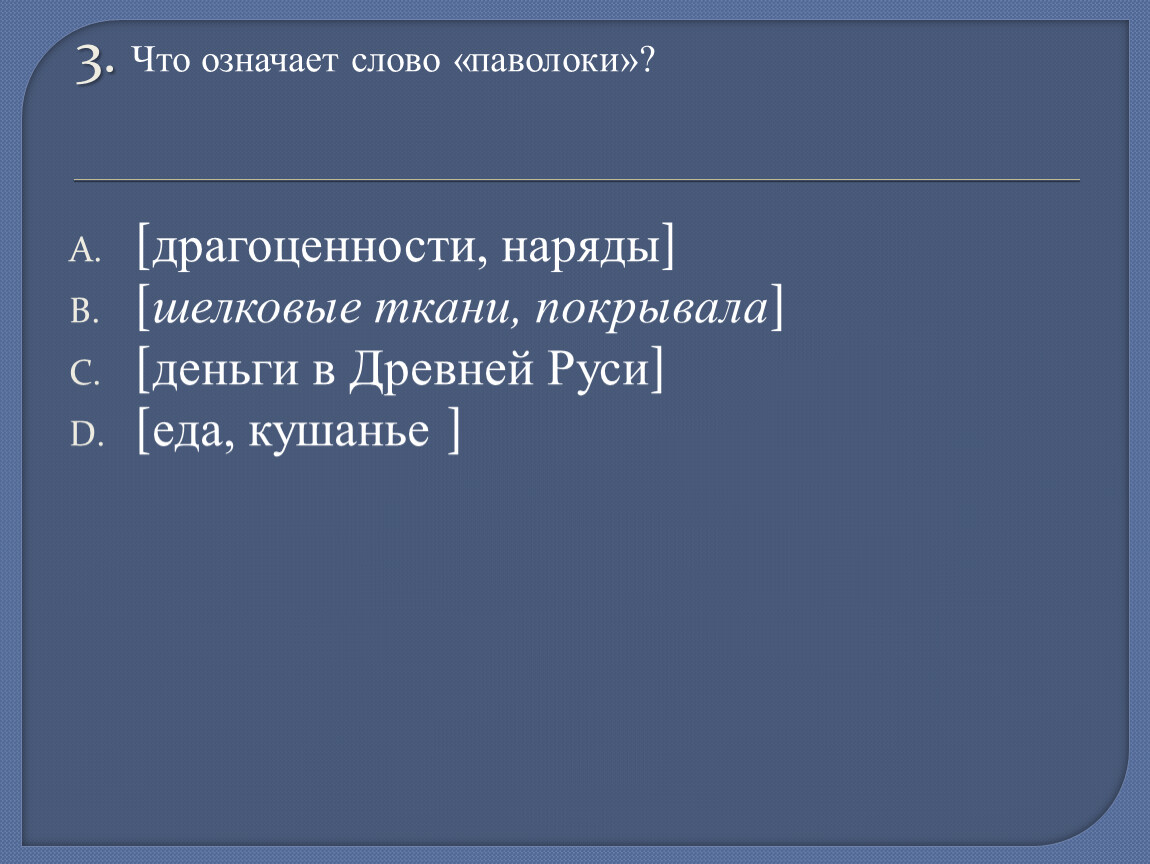 3. Что означает слово «паволоки»?

A. [драгоценности, наряды]
B. [шелковые ткани, покрывала]
C. [деньги в Древней Руси]
D. [еда, кушанье ]